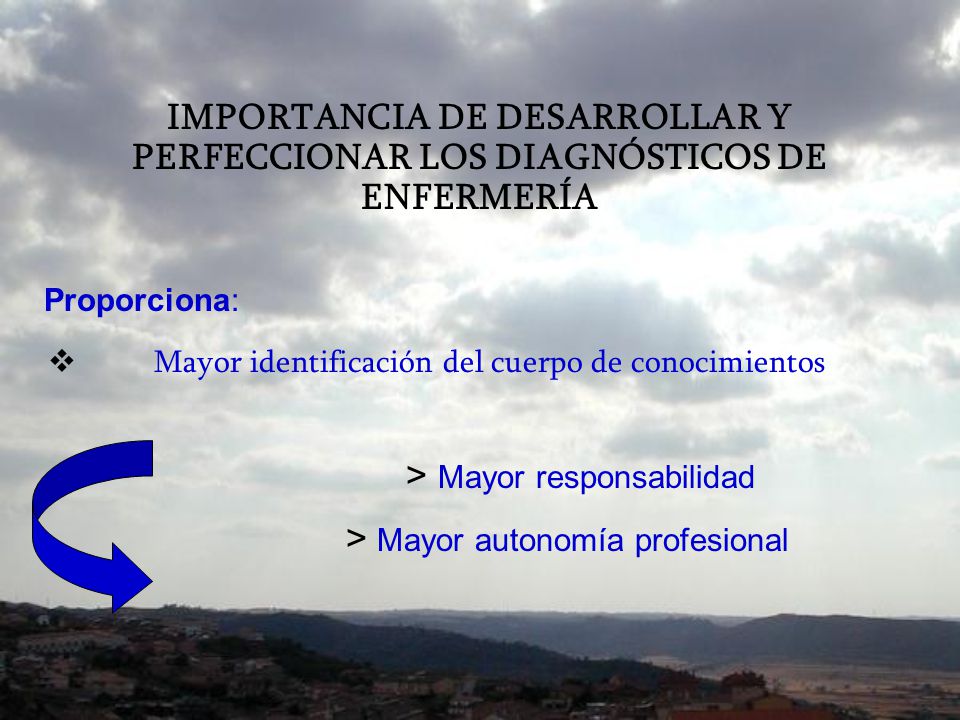 IMPORTANCIA DE DESARROLLAR Y PERFECCIONAR LOS DIAGNÓSTICOS DE ENFERMERÍA

Proporciona:

❖ Mayor identificación del cuerpo de conocimientos

> Mayor responsabilidad

> Mayor autonomía profesional